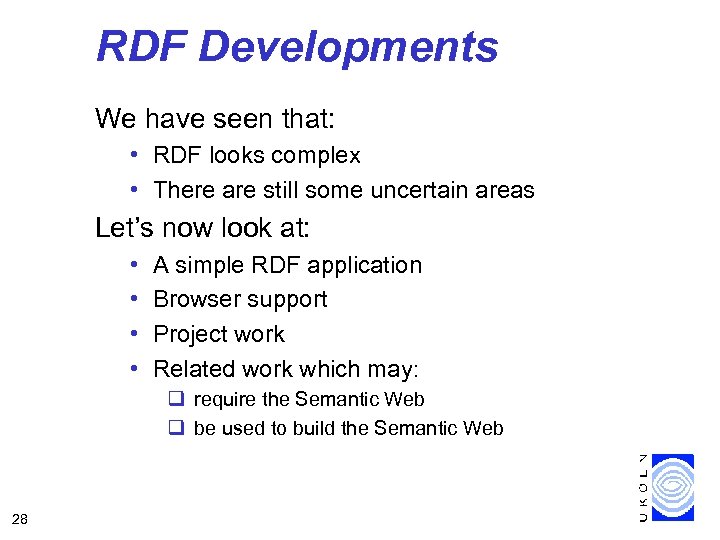 RDF Developments

We have seen that:

• RDF looks complex
• There are still some uncertain areas

Let's now look at:

• A simple RDF application
• Browser support
• Project work
• Related work which may:
  ❑ require the Semantic Web
  ❑ be used to build the Semantic Web

UKOLN

28